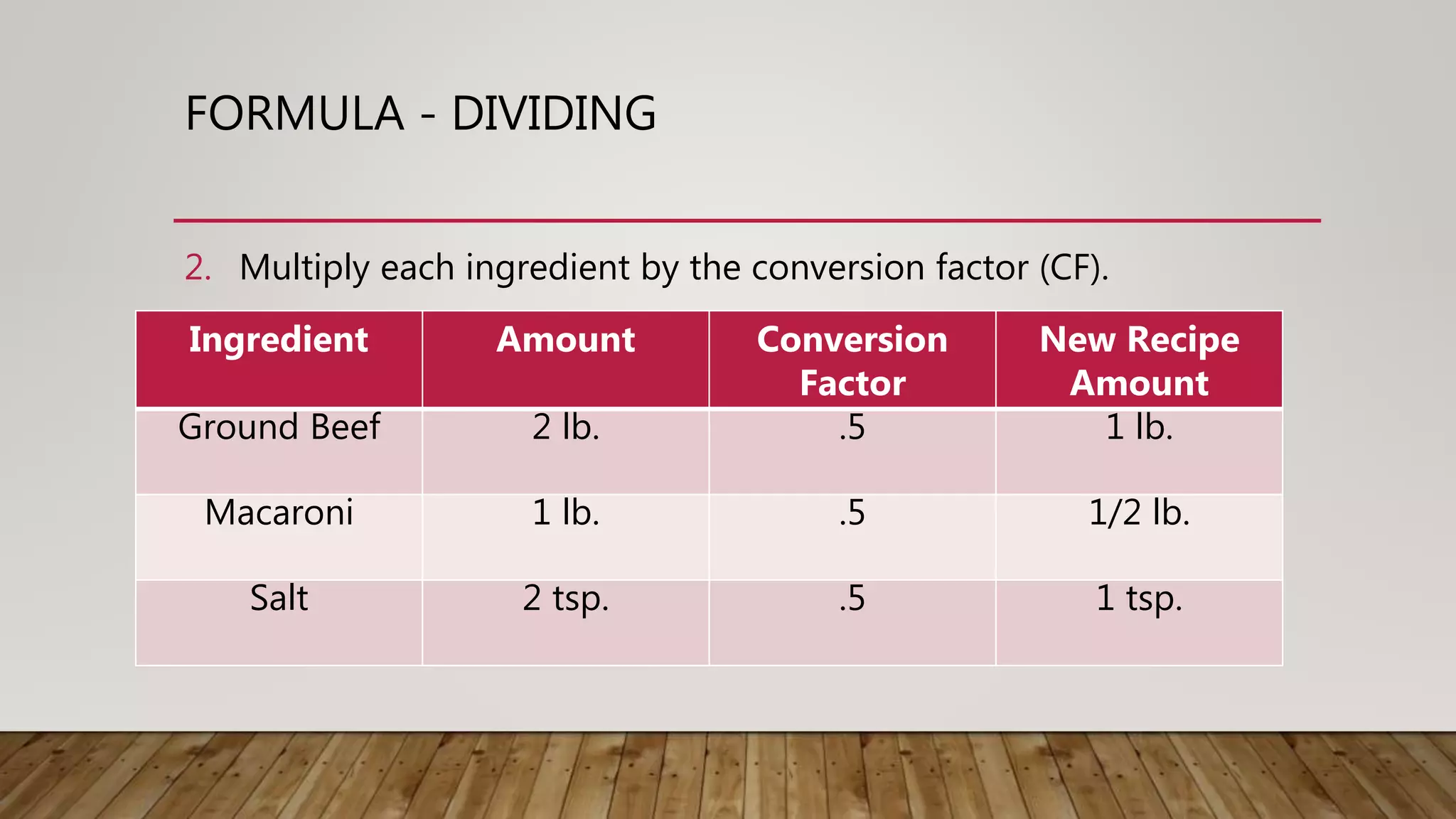 FORMULA - DIVIDING

2. Multiply each ingredient by the conversion factor (CF).

| Ingredient | Amount | Conversion Factor | New Recipe Amount |
|---|---|---|---|
| Ground Beef | 2 lb. | .5 | 1 lb. |
| Macaroni | 1 lb. | .5 | 1/2 lb. |
| Salt | 2 tsp. | .5 | 1 tsp. |